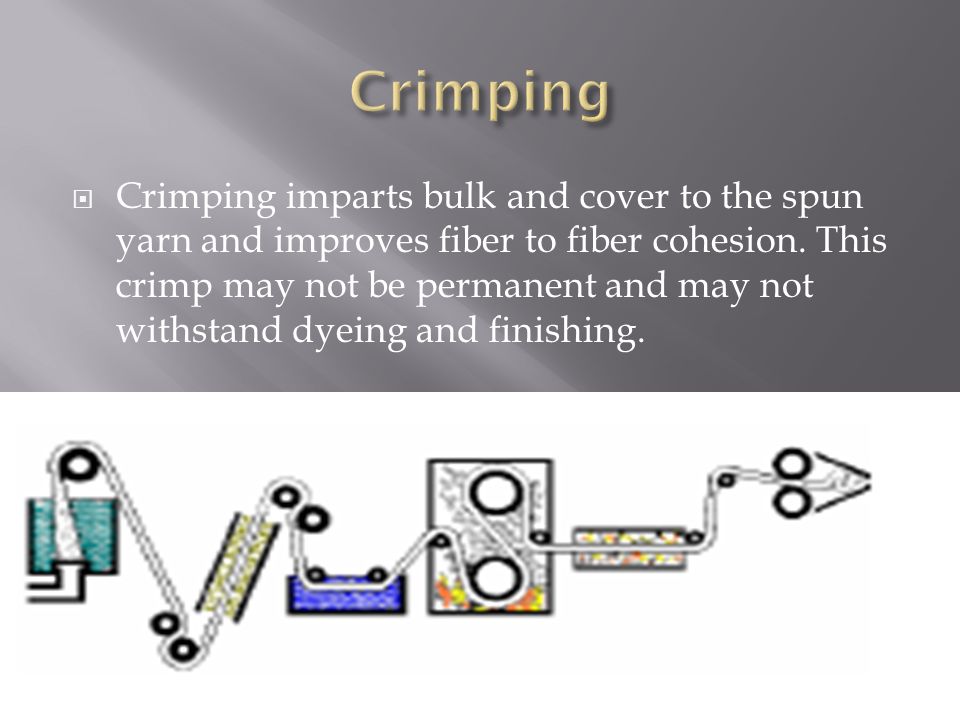 Crimping

Crimping imparts bulk and cover to the spun yarn and improves fiber to fiber cohesion. This crimp may not be permanent and may not withstand dyeing and finishing.